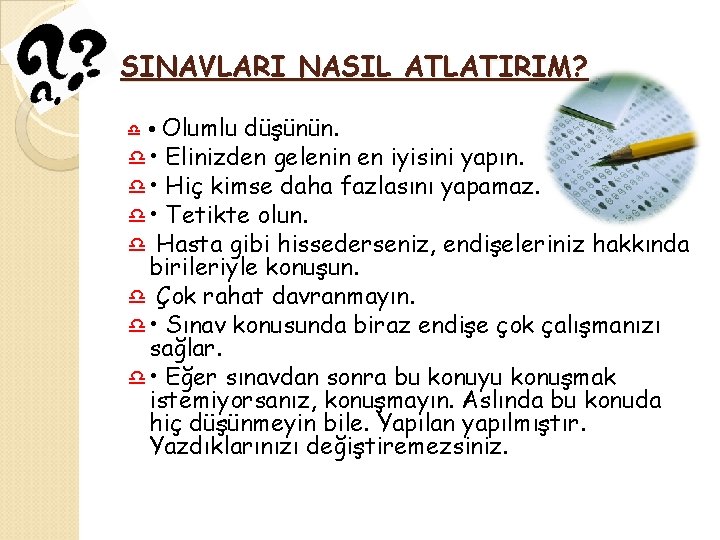 SINAVLARI NASIL ATLATIRIM?

• Olumlu düşünün.
• Elinizden gelenin en iyisini yapın.
• Hiç kimse daha fazlasını yapamaz.
• Tetikte olun.
Hasta gibi hissederseniz, endişeleriniz hakkında birileriyle konuşun.
Çok rahat davranmayın.
• Sınav konusunda biraz endişe çok çalışmanızı sağlar.
• Eğer sınavdan sonra bu konuyu konuşmak istemiyorsanız, konuşmayın. Aslında bu konuda hiç düşünmeyin bile. Yapılan yapılmıştır. Yazdıklarınızı değiştiremezsiniz.